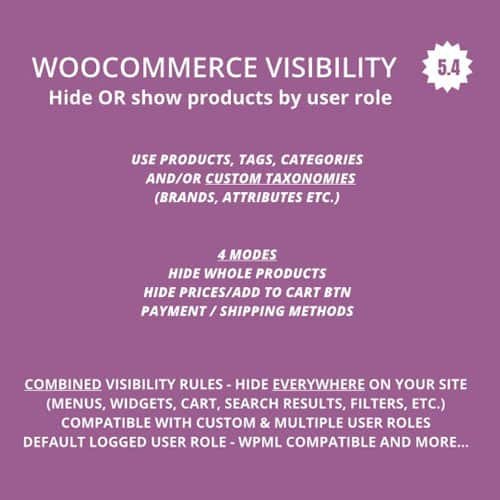 WOOCOMMERCE VISIBILITY

5.4

Hide OR show products by user role

USE PRODUCTS, TAGS, CATEGORIES AND/OR CUSTOM TAXONOMIES (BRANDS, ATTRIBUTES ETC.)

4 MODES
HIDE WHOLE PRODUCTS
HIDE PRICES/ADD TO CART BTN
PAYMENT / SHIPPING METHODS

COMBINED VISIBILITY RULES - HIDE EVERYWHERE ON YOUR SITE (MENUS, WIDGETS, CART, SEARCH RESULTS, FILTERS, ETC.)
COMPATIBLE WITH CUSTOM & MULTIPLE USER ROLES
DEFAULT LOGGED USER ROLE - WPML COMPATIBLE AND MORE...